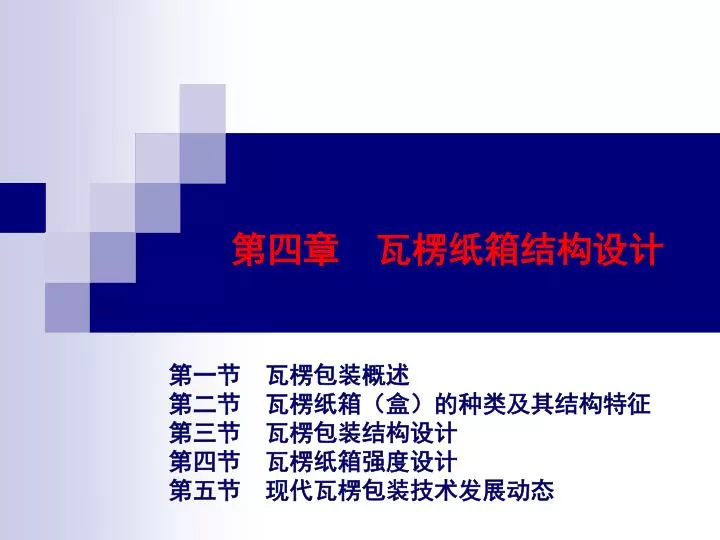 第四章　瓦楞纸箱结构设计

第一节　瓦楞包装概述
第二节　瓦楞纸箱（盒）的种类及其结构特征
第三节　瓦楞包装结构设计
第四节　瓦楞纸箱强度设计
第五节　现代瓦楞包装技术发展动态